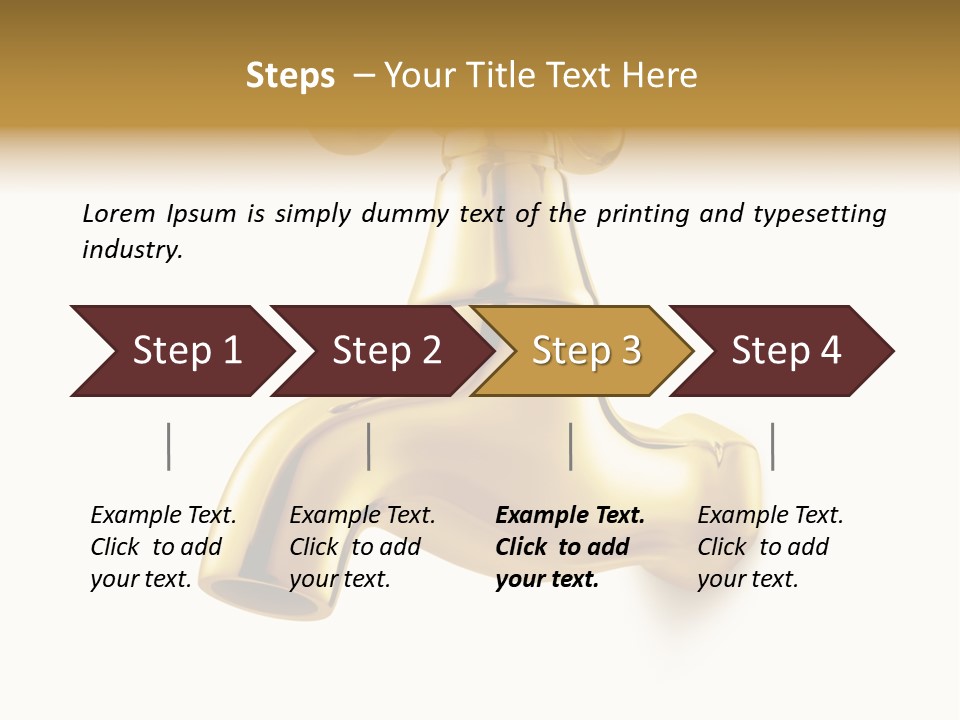 Steps – Your Title Text Here

Lorem Ipsum is simply dummy text of the printing and typesetting industry.

Step 1

Step 2

Step 3

Step 4

Example Text. Click to add your text.

Example Text. Click to add your text.

Example Text. Click to add your text.

Example Text. Click to add your text.